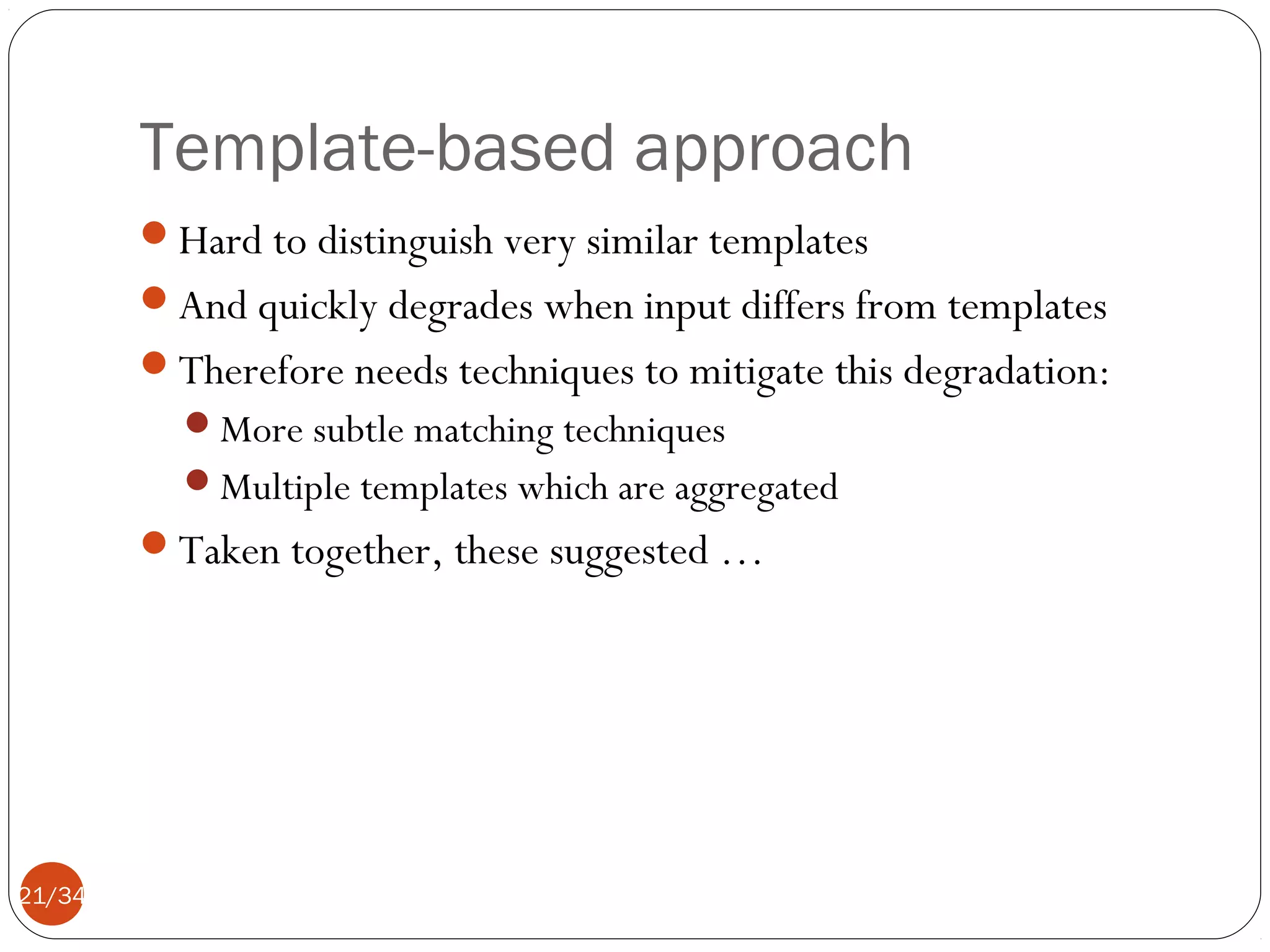 Template-based approach

Hard to distinguish very similar templates

And quickly degrades when input differs from templates

Therefore needs techniques to mitigate this degradation:

More subtle matching techniques

Multiple templates which are aggregated

Taken together, these suggested …

21/34